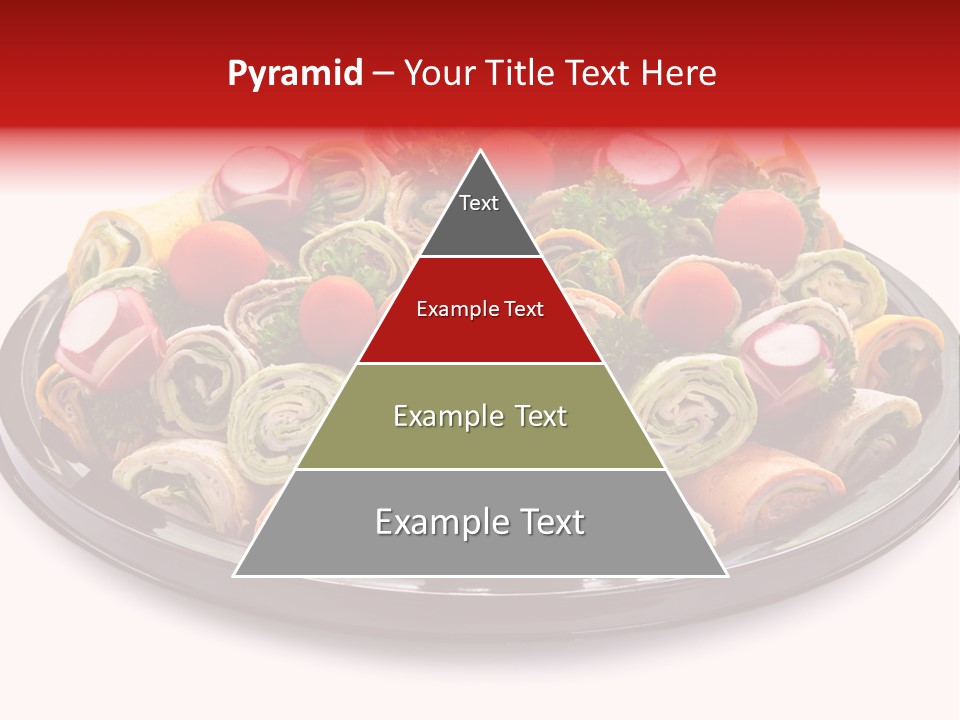 Pyramid – Your Title Text Here

Text

Example Text

Example Text

Example Text